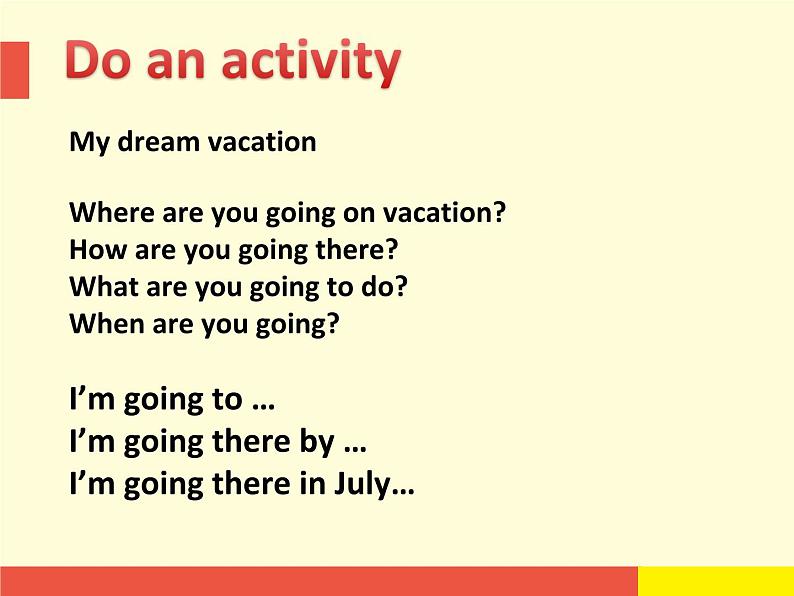 Do an activity

My dream vacation

Where are you going on vacation?
How are you going there?
What are you going to do?
When are you going?

I’m going to …
I’m going there by …
I’m going there in July…